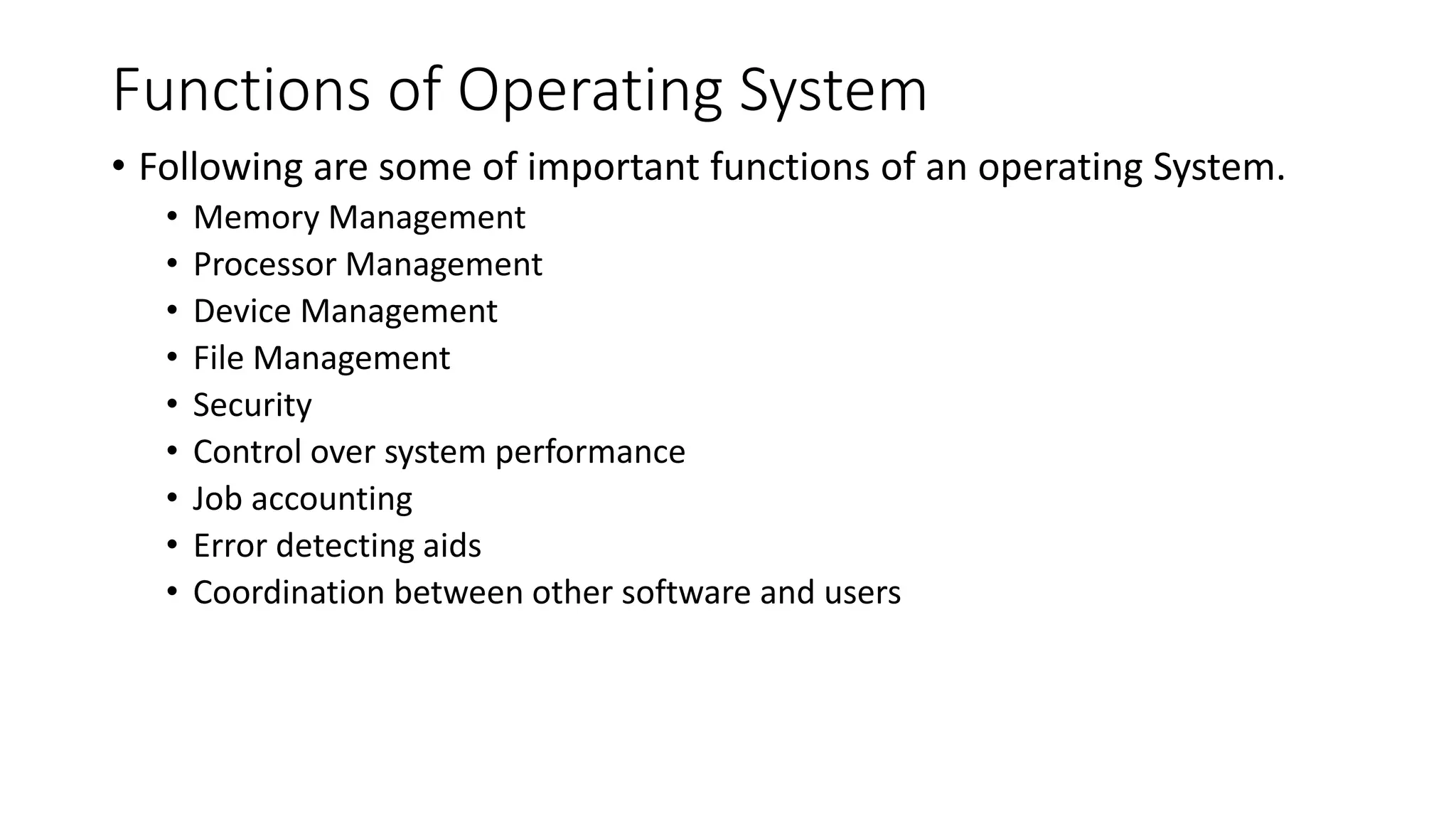 Functions of Operating System

• Following are some of important functions of an operating System.
 • Memory Management
 • Processor Management
 • Device Management
 • File Management
 • Security
 • Control over system performance
 • Job accounting
 • Error detecting aids
 • Coordination between other software and users